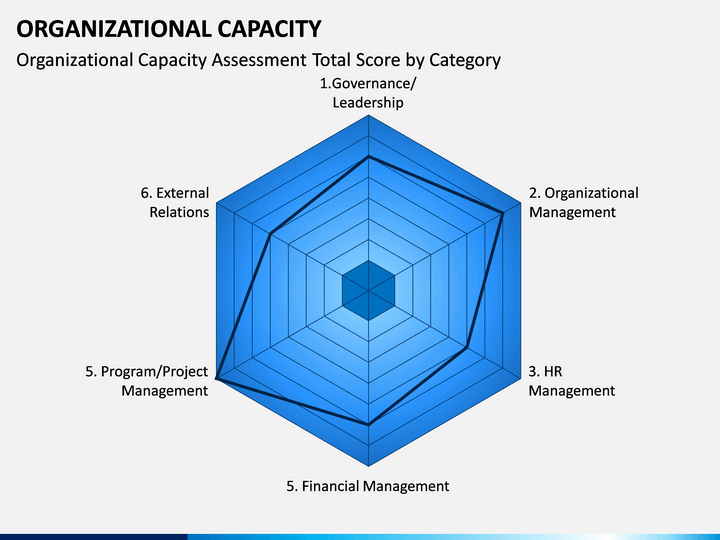 ORGANIZATIONAL CAPACITY

Organizational Capacity Assessment Total Score by Category

1.Governance/ Leadership

2. Organizational Management

3. HR Management

5. Financial Management

5. Program/Project Management

6. External Relations